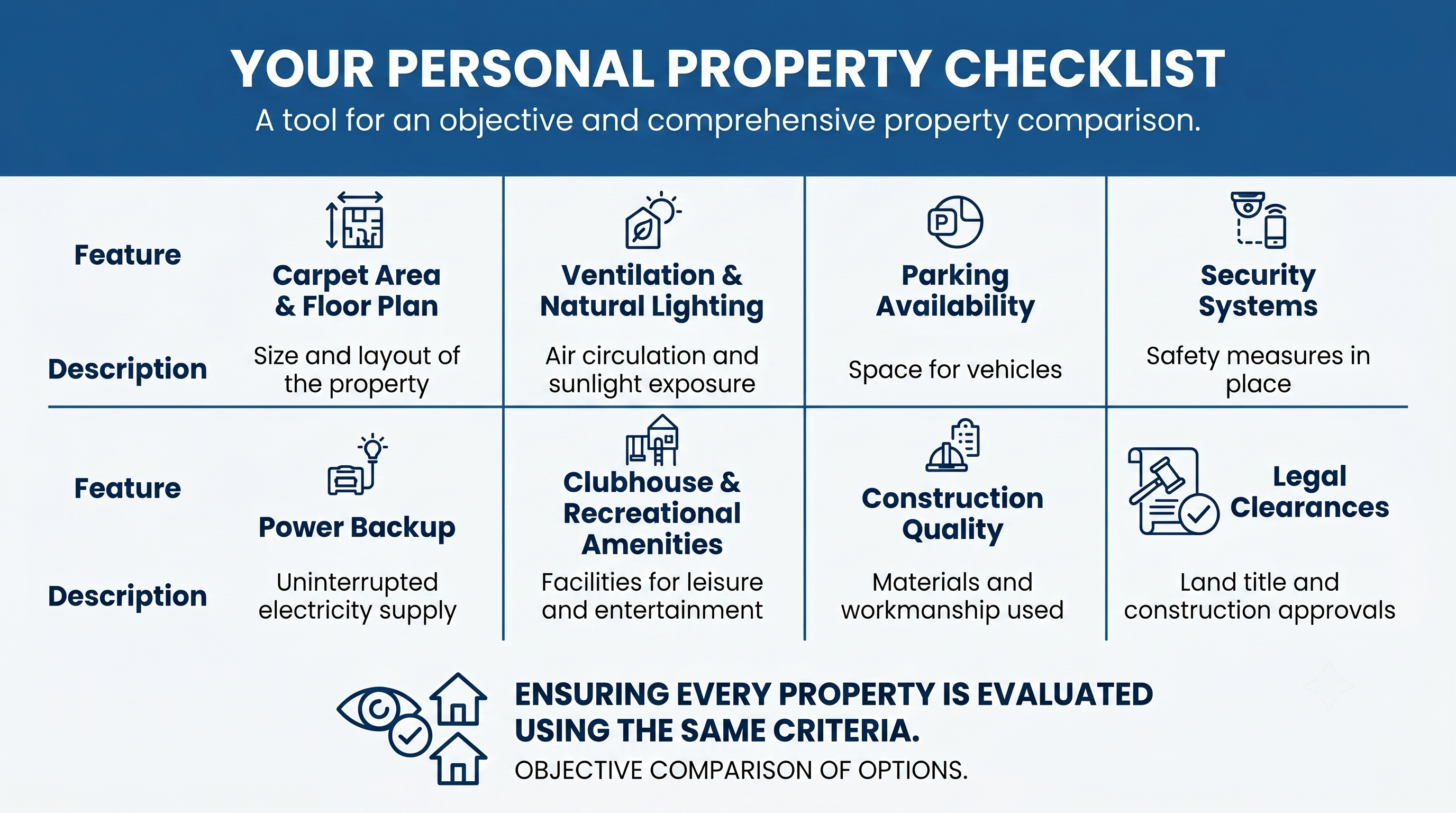 YOUR PERSONAL PROPERTY CHECKLIST

A tool for an objective and comprehensive property comparison.

| Feature | Carpet Area & Floor Plan | Ventilation & Natural Lighting | Parking Availability | Security Systems |
|---|---|---|---|---|
| Description | Size and layout of the property | Air circulation and sunlight exposure | Space for vehicles | Safety measures in place |
| Feature | Power Backup | Clubhouse & Recreational Amenities | Construction Quality | Legal Clearances |
| Description | Uninterrupted electricity supply | Facilities for leisure and entertainment | Materials and workmanship used | Land title and construction approvals |

ENSURING EVERY PROPERTY IS EVALUATED USING THE SAME CRITERIA.

OBJECTIVE COMPARISON OF OPTIONS.